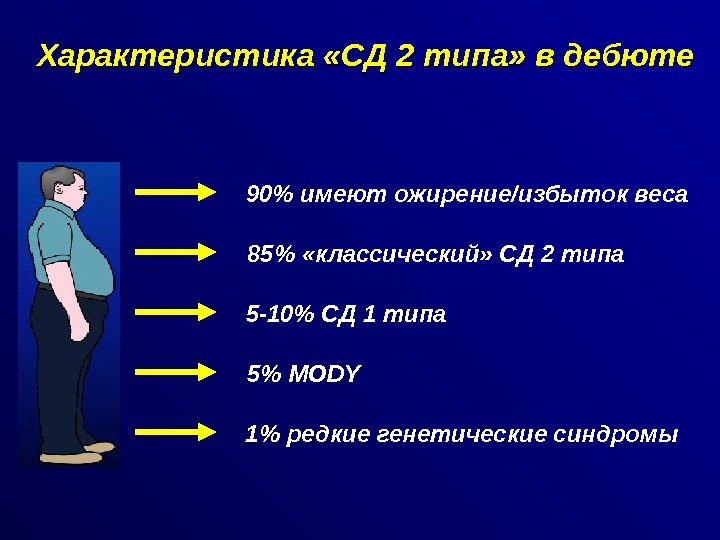 Характеристика «СД 2 типа» в дебюте

90% имеют ожирение/избыток веса

85% «классический» СД 2 типа

5-10% СД 1 типа

5% MODY

1% редкие генетические синдромы